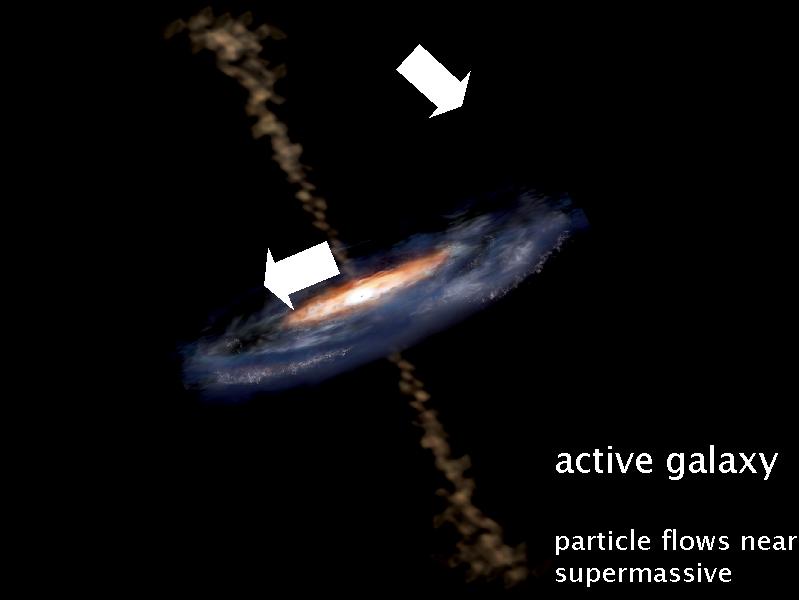 active galaxy

particle flows near supermassive